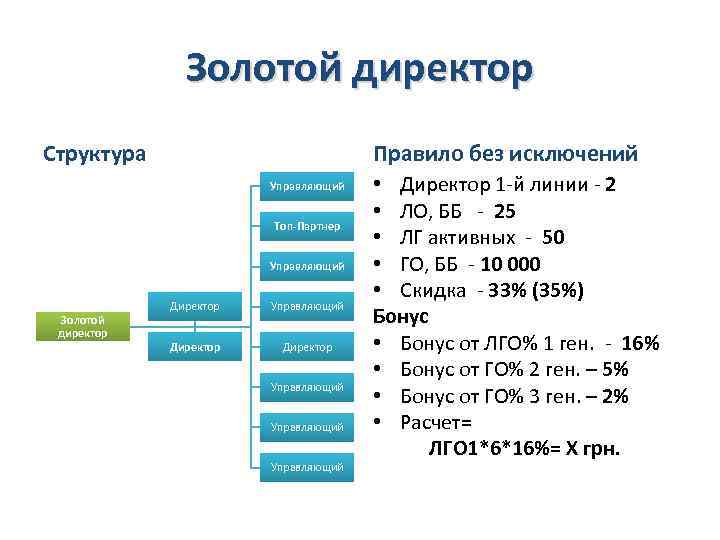 Золотой директор

Структура

Золотой директор

Директор

Директор

Управляющий

Топ-Партнер

Управляющий

Управляющий

Директор

Управляющий

Управляющий

Управляющий

Правило без исключений

• Директор 1-й линии - 2
• ЛО, ББ - 25
• ЛГ активных - 50
• ГО, ББ - 10 000
• Скидка - 33% (35%)

Бонус

• Бонус от ЛГО% 1 ген. - 16%
• Бонус от ГО% 2 ген. – 5%
• Бонус от ГО% 3 ген. – 2%
• Расчет=
ЛГО1*6*16%= Х грн.